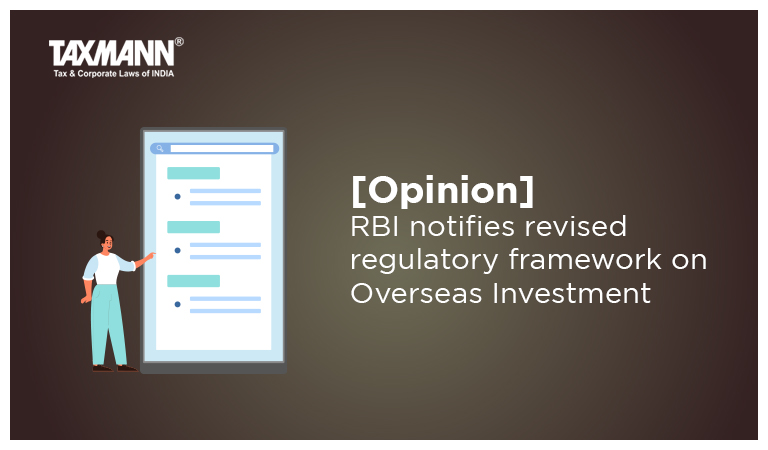 TAXMANN®
Tax & Corporate Laws of INDIA

[Opinion]
RBI notifies revised regulatory framework on Overseas Investment